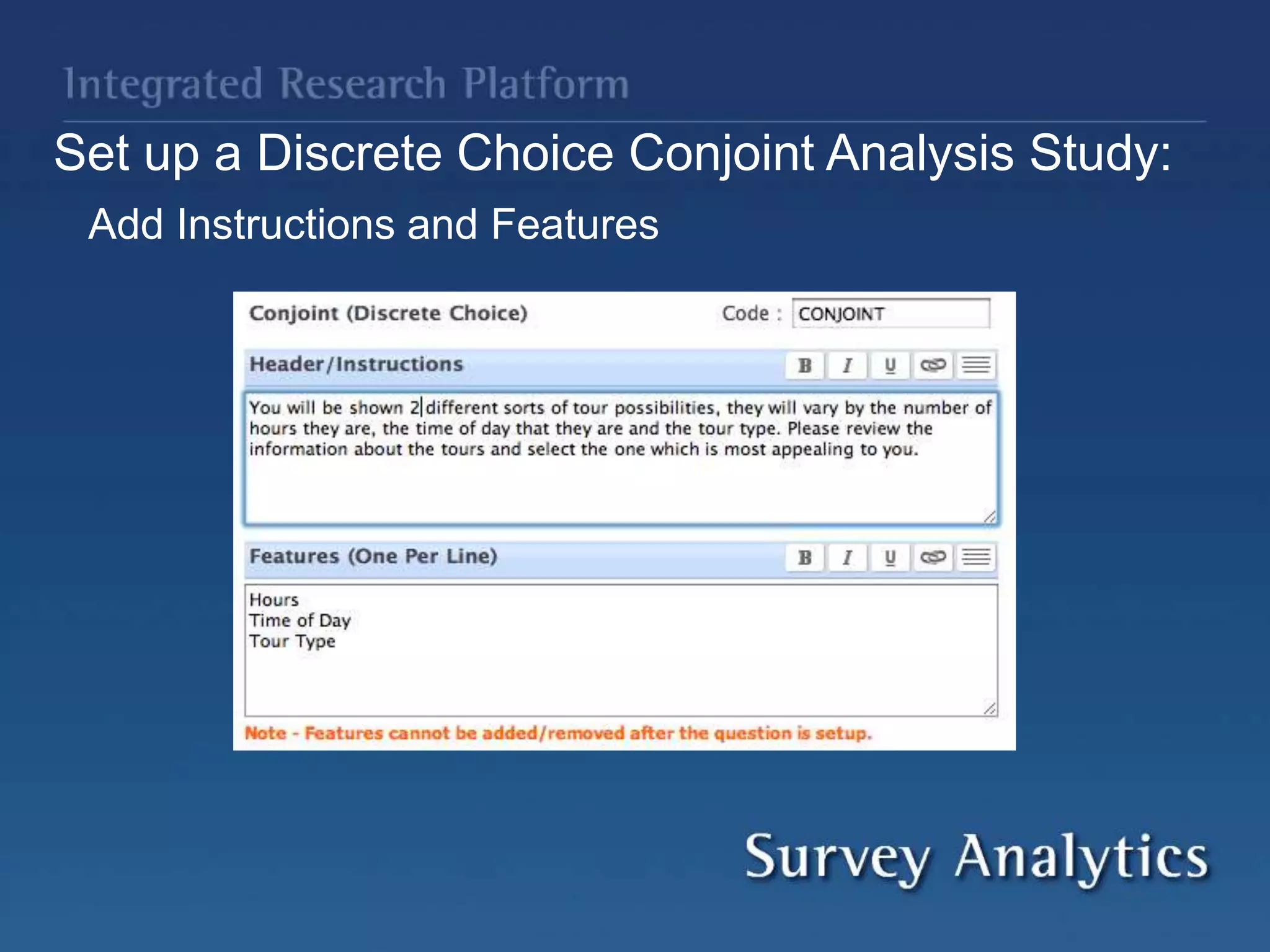 Integrated Research Platform

Set up a Discrete Choice Conjoint Analysis Study:

Add Instructions and Features

Conjoint (Discrete Choice)

Code : CONJOINT

Header/Instructions

B I U

You will be shown 2 different sorts of tour possibilities, they will vary by the number of hours they are, the time of day that they are and the tour type. Please review the information about the tours and select the one which is most appealing to you.

Features (One Per Line)

B I U

Hours
Time of Day
Tour Type

Note - Features cannot be added/removed after the question is setup.

Survey Analytics